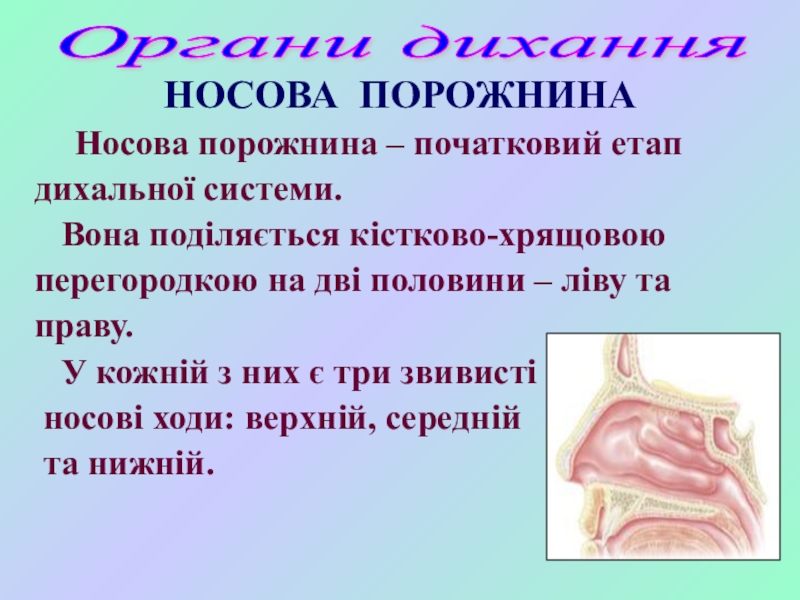 Органи дихання

НОСОВА ПОРОЖНИНА

Носова порожнина – початковий етап дихальної системи.

Вона поділяється кістково-хрящовою перегородкою на дві половини – ліву та праву.

У кожній з них є три звивисті носові ходи: верхній, середній та нижній.